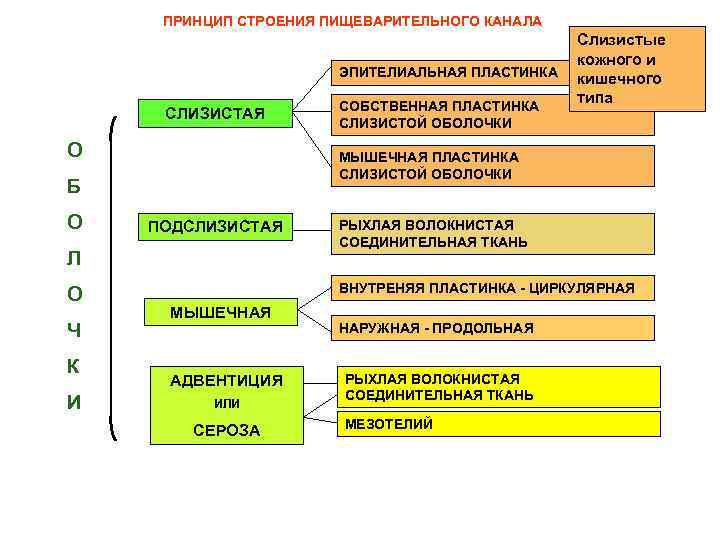 ПРИНЦИП СТРОЕНИЯ ПИЩЕВАРИТЕЛЬНОГО КАНАЛА

Слизистые кожного и кишечного типа

О
Б
О
Л
О
Ч
К
И

СЛИЗИСТАЯ

ЭПИТЕЛИАЛЬНАЯ ПЛАСТИНКА

СОБСТВЕННАЯ ПЛАСТИНКА СЛИЗИСТОЙ ОБОЛОЧКИ

МЫШЕЧНАЯ ПЛАСТИНКА СЛИЗИСТОЙ ОБОЛОЧКИ

ПОДСЛИЗИСТАЯ

РЫХЛАЯ ВОЛОКНИСТАЯ СОЕДИНИТЕЛЬНАЯ ТКАНЬ

МЫШЕЧНАЯ

ВНУТРЕНЯЯ ПЛАСТИНКА - ЦИРКУЛЯРНАЯ

НАРУЖНАЯ - ПРОДОЛЬНАЯ

АДВЕНТИЦИЯ или СЕРОЗА

РЫХЛАЯ ВОЛОКНИСТАЯ СОЕДИНИТЕЛЬНАЯ ТКАНЬ

МЕЗОТЕЛИЙ